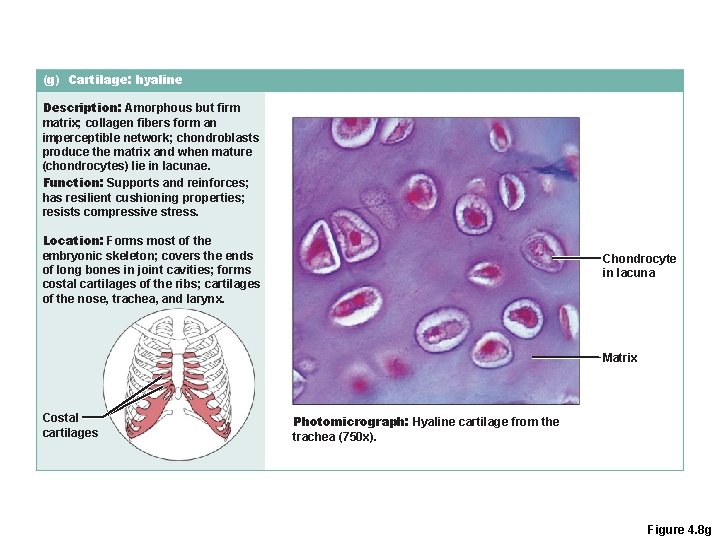 (g) Cartilage: hyaline

Description: Amorphous but firm matrix; collagen fibers form an imperceptible network; chondroblasts produce the matrix and when mature (chondrocytes) lie in lacunae.

Function: Supports and reinforces; has resilient cushioning properties; resists compressive stress.

Location: Forms most of the embryonic skeleton; covers the ends of long bones in joint cavities; forms costal cartilages of the ribs; cartilages of the nose, trachea, and larynx.

Costal cartilages

Chondrocyte in lacuna

Matrix

Photomicrograph: Hyaline cartilage from the trachea (750x).

Figure 4.8g